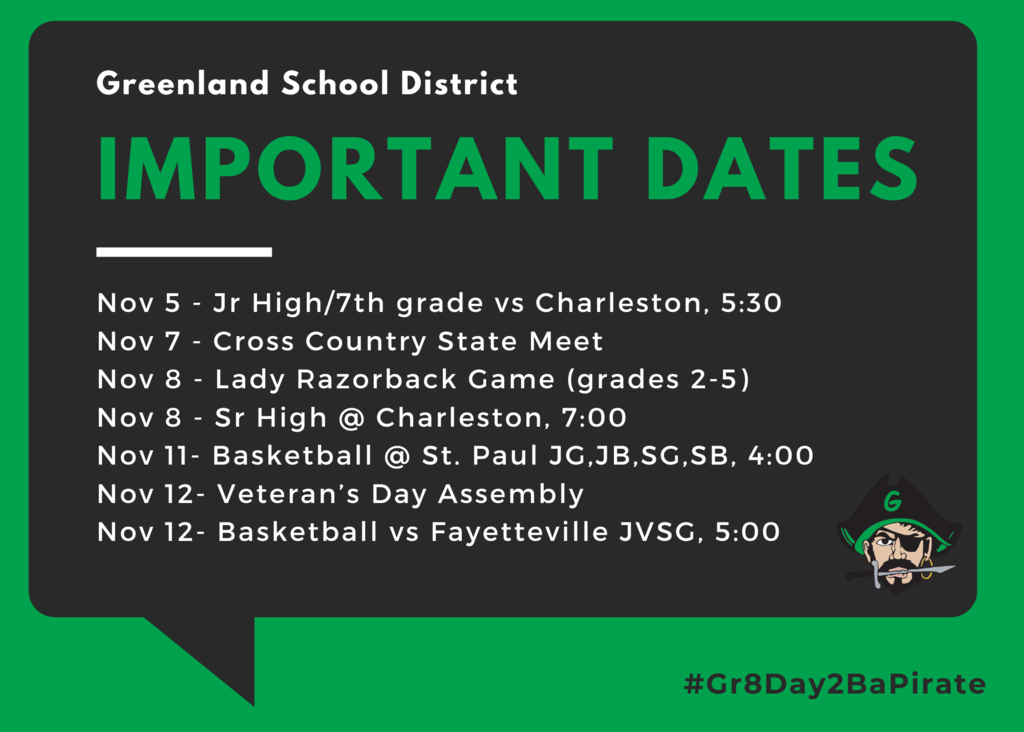 Greenland School District

IMPORTANT DATES

Nov 5 - Jr High/7th grade vs Charleston, 5:30
Nov 7 - Cross Country State Meet
Nov 8 - Lady Razorback Game (grades 2-5)
Nov 8 - Sr High @ Charleston, 7:00
Nov 11- Basketball @ St. Paul JG,JB,SG,SB, 4:00
Nov 12- Veteran's Day Assembly
Nov 12- Basketball vs Fayetteville JVSG, 5:00

G

#Gr8Day2BaPirate